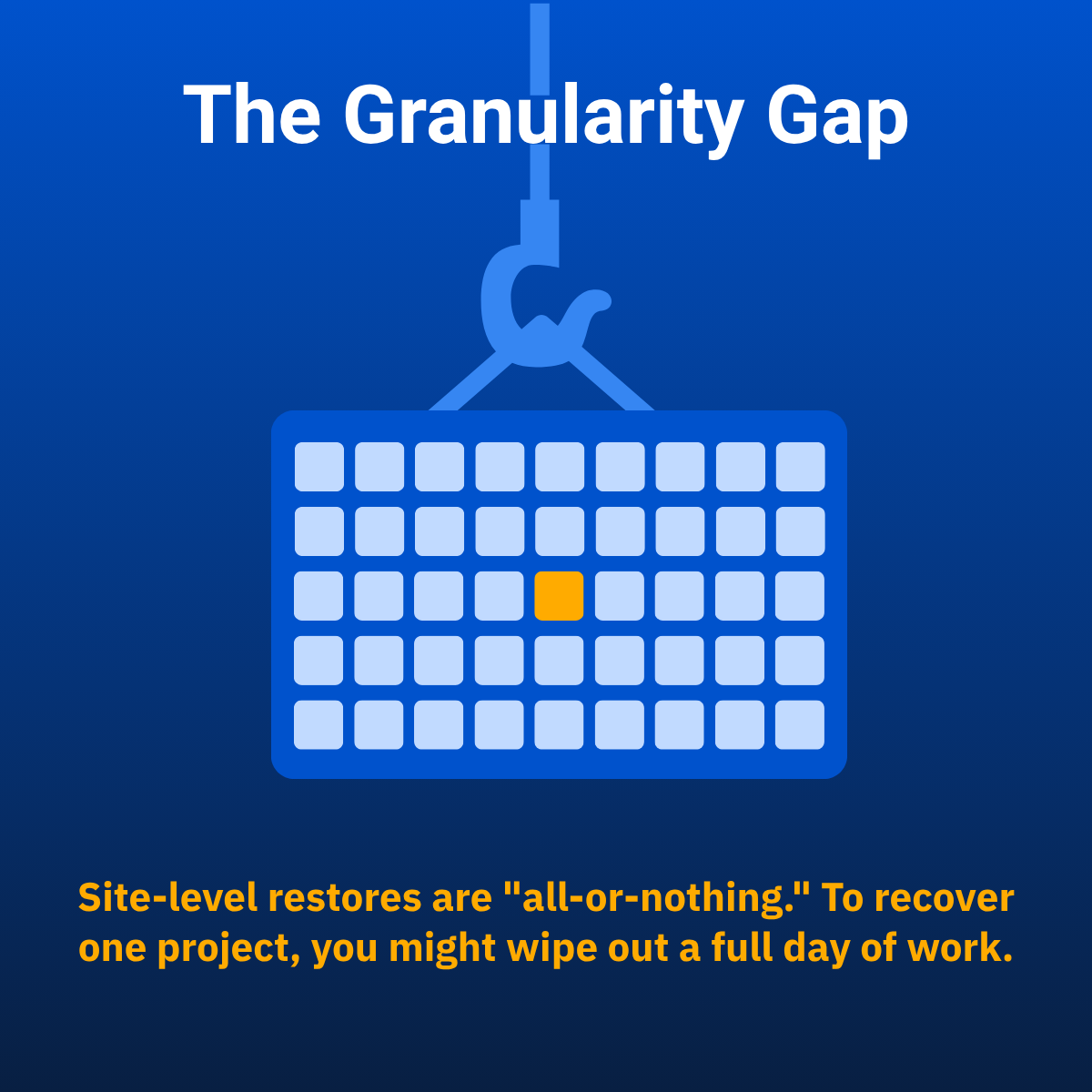 The Granularity Gap

Site-level restores are "all-or-nothing." To recover one project, you might wipe out a full day of work.